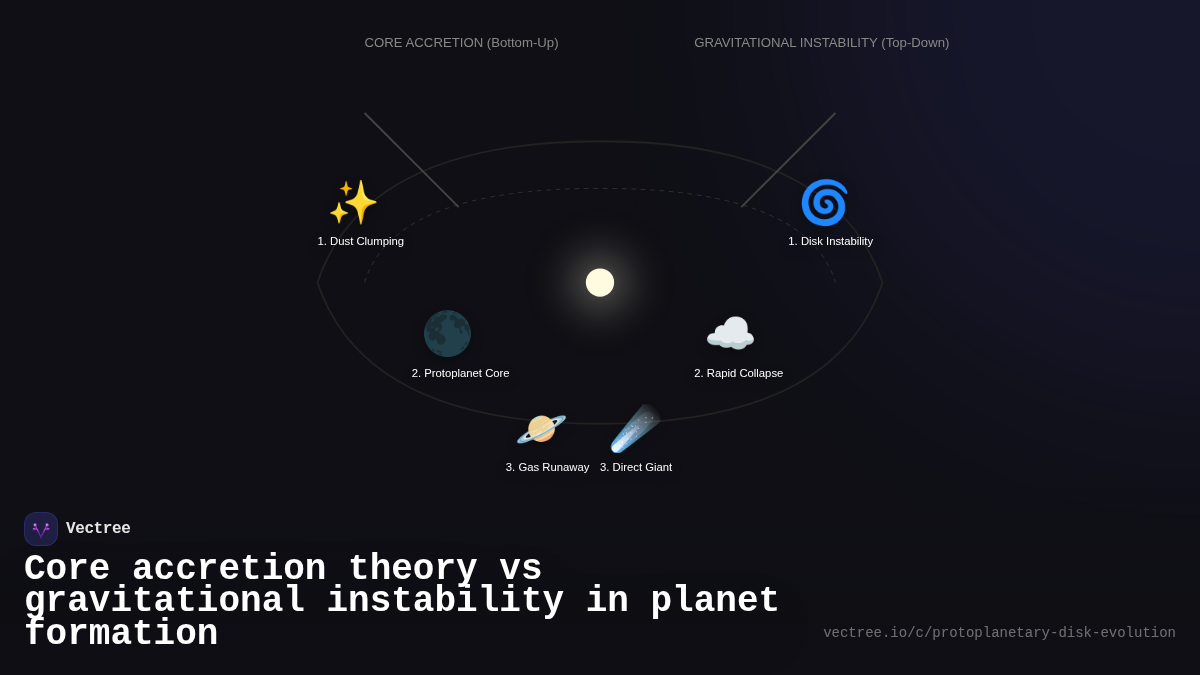 CORE ACCRETION (Bottom-Up)

GRAVITATIONAL INSTABILITY (Top-Down)

1. Dust Clumping

1. Disk Instability

2. Protoplanet Core

2. Rapid Collapse

3. Gas Runaway

3. Direct Giant

Vectree

Core accretion theory vs gravitational instability in planet formation

vectree.io/c/protoplanetary-disk-evolution